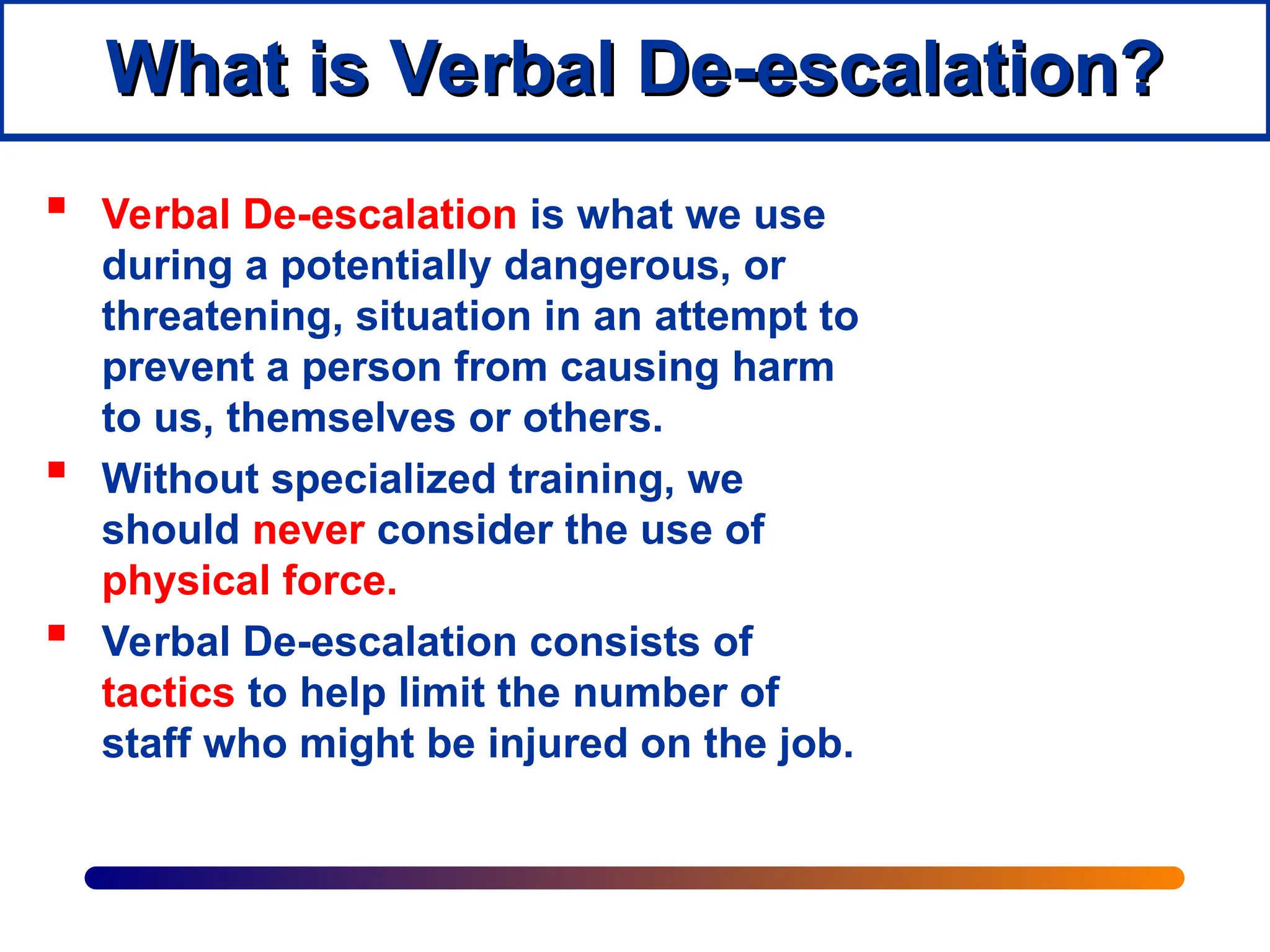 What is Verbal De-escalation?

▪ Verbal De-escalation is what we use during a potentially dangerous, or threatening, situation in an attempt to prevent a person from causing harm to us, themselves or others.

▪ Without specialized training, we should never consider the use of physical force.

▪ Verbal De-escalation consists of tactics to help limit the number of staff who might be injured on the job.